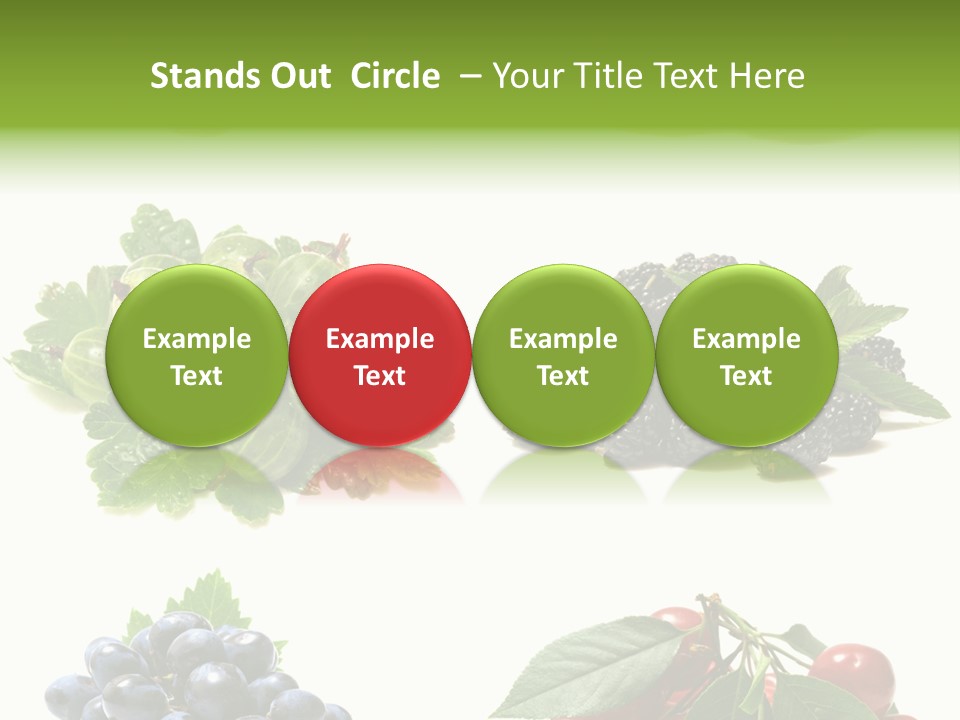 Stands Out Circle – Your Title Text Here

Example Text

Example Text

Example Text

Example Text